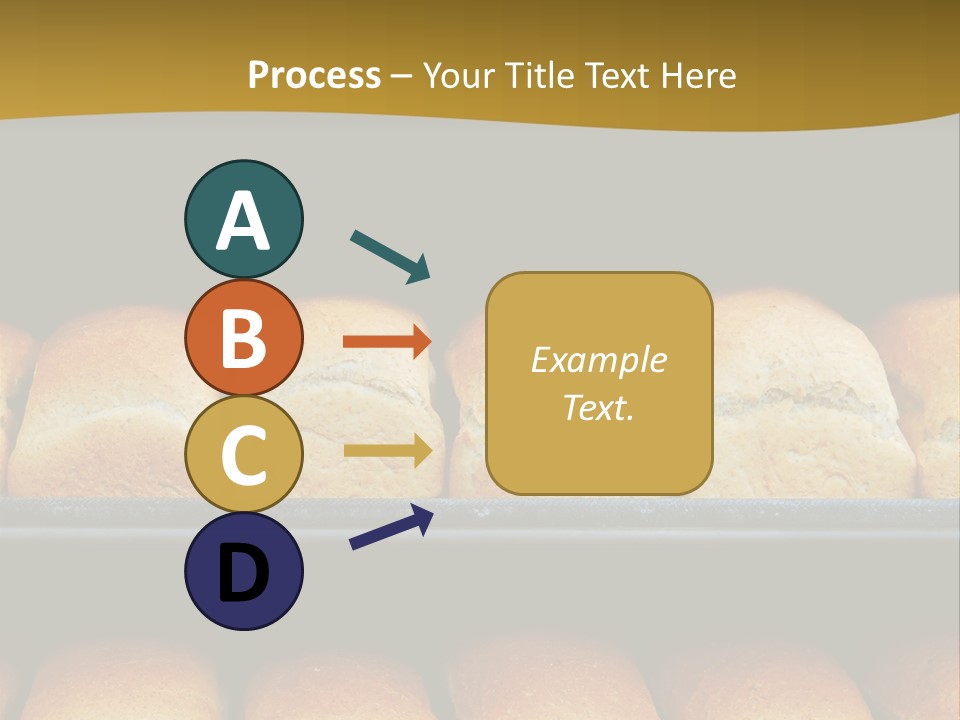 Process – Your Title Text Here

A

B

C

D

Example Text.